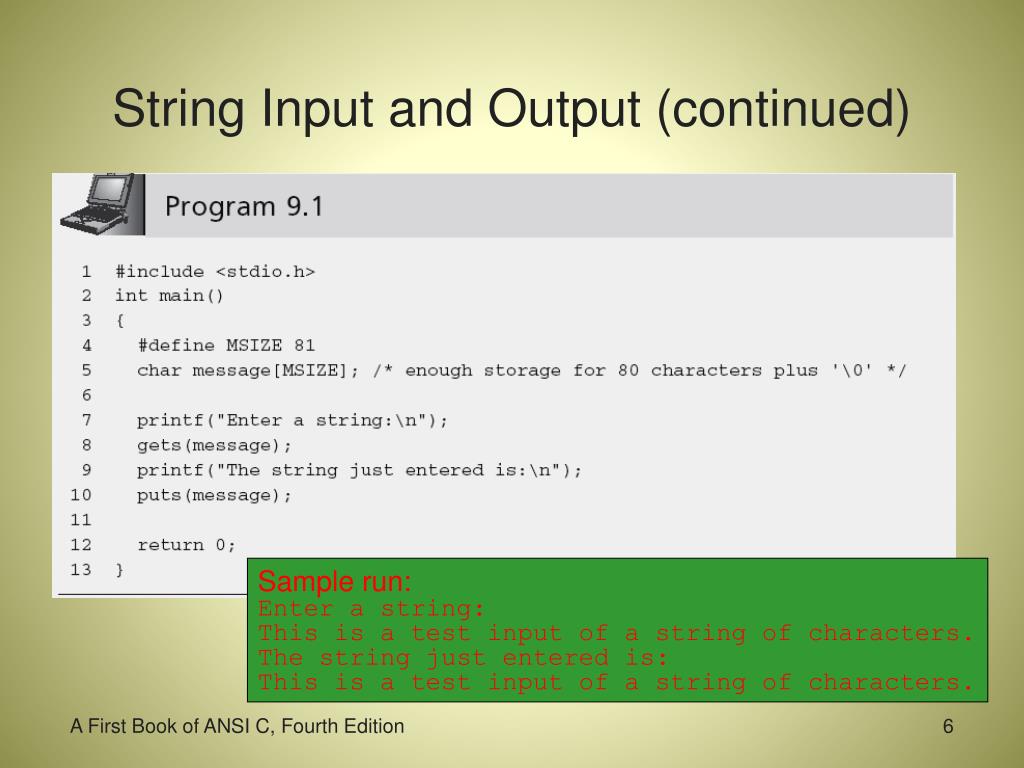 String Input and Output (continued)

Program 9.1

1 #include <stdio.h>
2 int main()
3 {
4 #define MSIZE 81
5 char message[MSIZE]; /* enough storage for 80 characters plus '\0' */
6
7 printf("Enter a string:\n");
8 gets(message);
9 printf("The string just entered is:\n");
10 puts(message);
11
12 return 0;
13 }

Sample run:
Enter a string:
This is a test input of a string of characters.
The string just entered is:
This is a test input of a string of characters.

A First Book of ANSI C, Fourth Edition

6